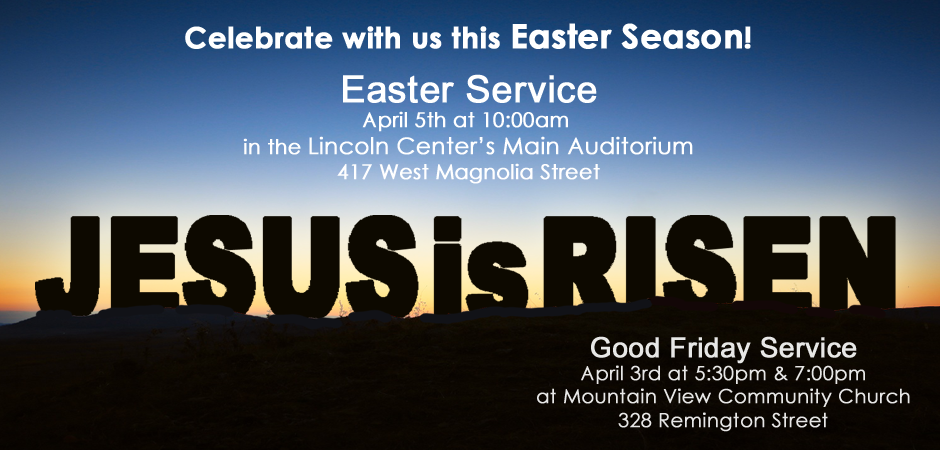 Celebrate with us this Easter Season!

Easter Service
April 5th at 10:00am
in the Lincoln Center's Main Auditorium
417 West Magnolia Street

JESUS is RISEN

Good Friday Service
April 3rd at 5:30pm & 7:00pm
at Mountain View Community Church
328 Remington Street